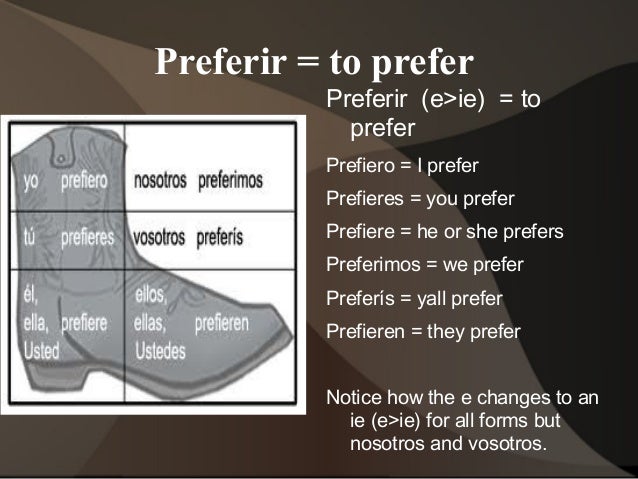 Preferir = to prefer

| yo prefiero | nosotros preferimos |
|---|---|
| tú prefieres | vosotros preferís |
| él, ella, Usted prefiere | ellos, ellas, Ustedes prefieren |

Preferir (e>ie) = to prefer

Prefiero = I prefer

Prefieres = you prefer

Prefiere = he or she prefers

Preferimos = we prefer

Preferís = yall prefer

Prefieren = they prefer

Notice how the e changes to an ie (e>ie) for all forms but nosotros and vosotros.